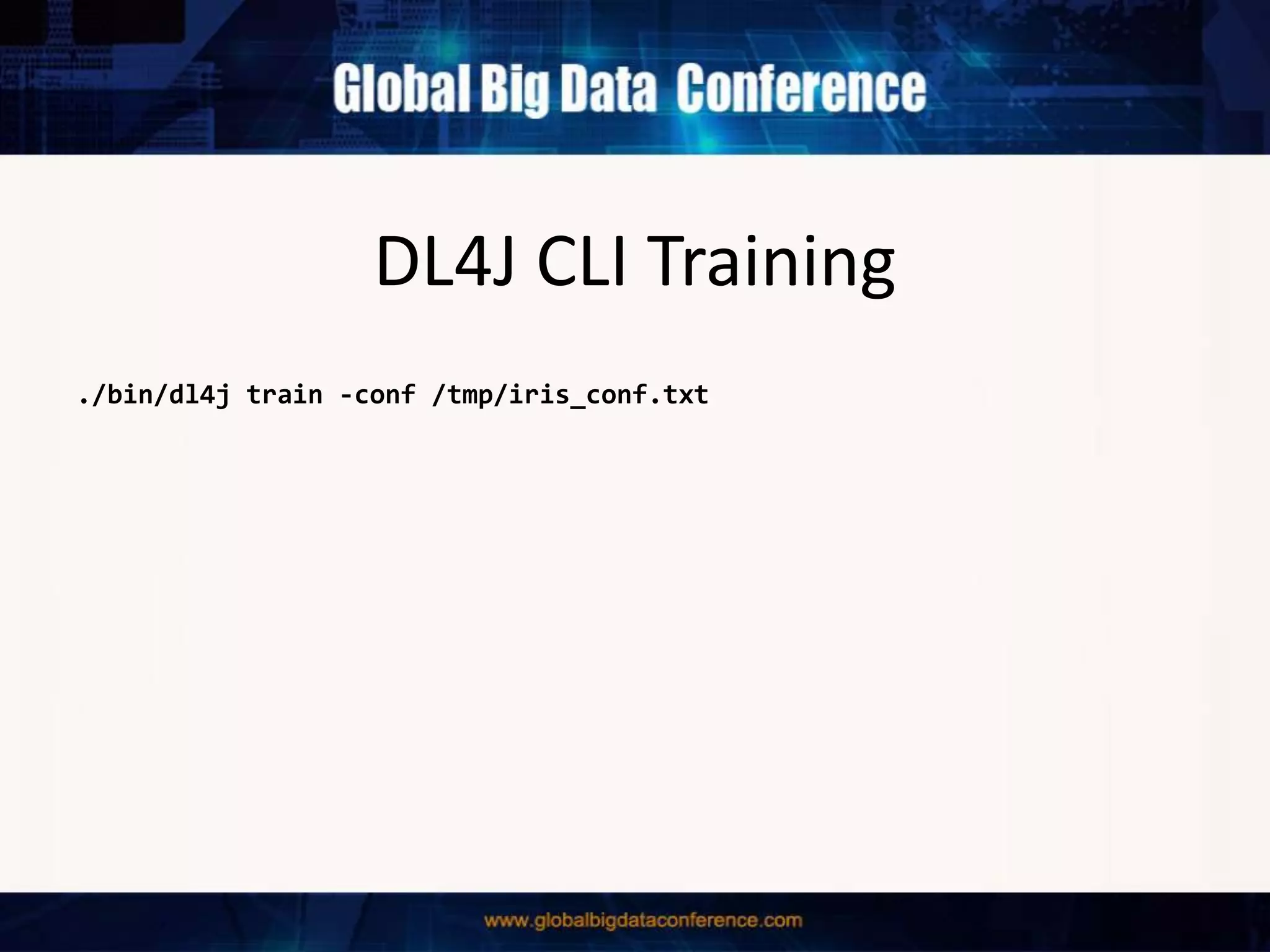 Global Big Data Conference

DL4J CLI Training

./bin/dl4j train -conf /tmp/iris_conf.txt

www.globalbigdataconference.com